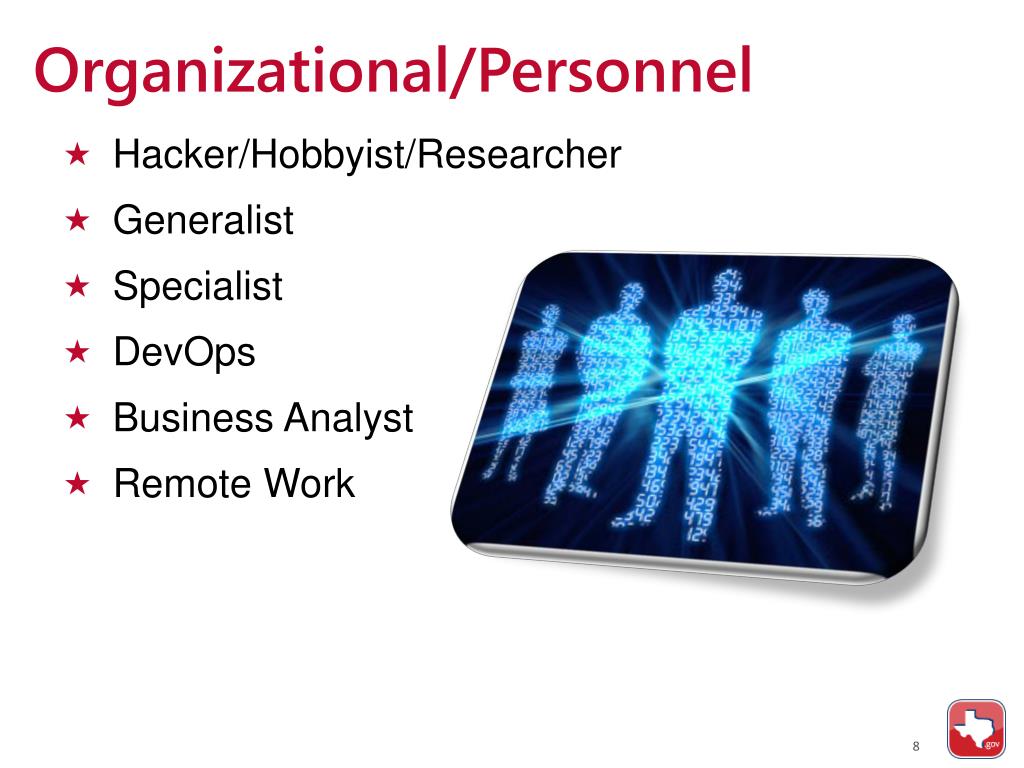 Organizational/Personnel

★ Hacker/Hobbyist/Researcher
★ Generalist
★ Specialist
★ DevOps
★ Business Analyst
★ Remote Work

8

.gov